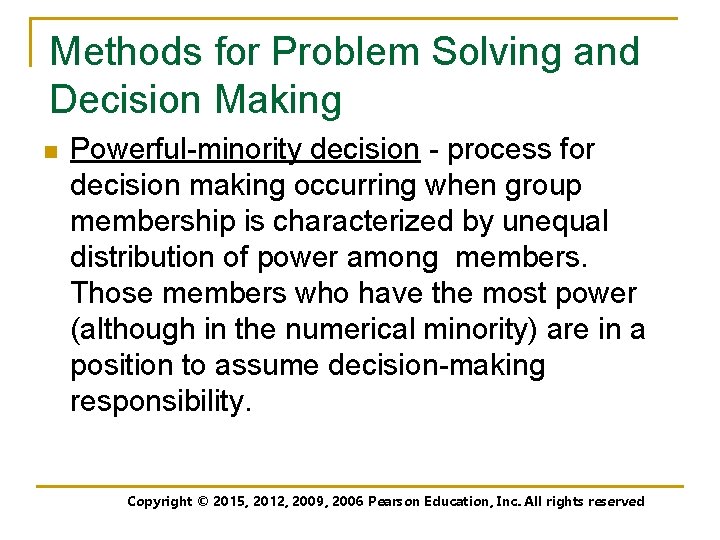 Methods for Problem Solving and Decision Making

Powerful-minority decision - process for decision making occurring when group membership is characterized by unequal distribution of power among members. Those members who have the most power (although in the numerical minority) are in a position to assume decision-making responsibility.

Copyright © 2015, 2012, 2009, 2006 Pearson Education, Inc. All rights reserved